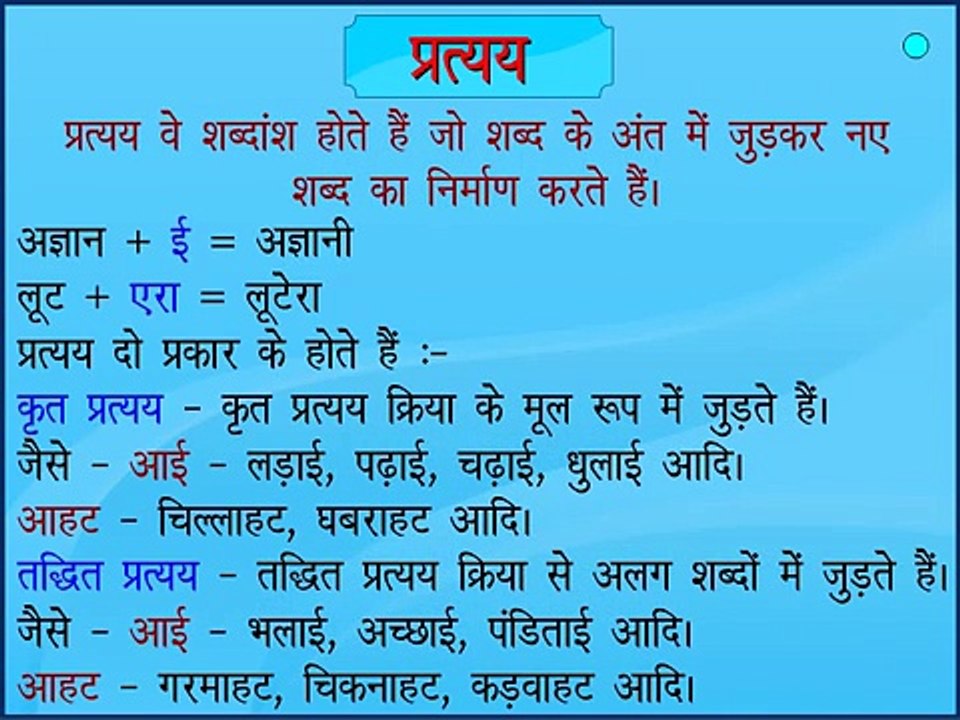 प्रत्यय

प्रत्यय वे शब्दांश होते हैं जो शब्द के अंत में जुड़कर नए शब्द का निर्माण करते हैं।

अज्ञान + ई = अज्ञानी

लूट + एरा = लूटेरा

प्रत्यय दो प्रकार के होते हैं :-

कृत प्रत्यय - कृत प्रत्यय क्रिया के मूल रूप में जुड़ते हैं।

जैसे - आई - लड़ाई, पढ़ाई, चढ़ाई, धुलाई आदि।

आहट - चिल्लाहट, घबराहट आदि।

तद्धित प्रत्यय - तद्धित प्रत्यय क्रिया से अलग शब्दों में जुड़ते हैं।

जैसे - आई - भलाई, अच्छाई, पंडिताई आदि।

आहट - गरमाहट, चिकनाहट, कड़वाहट आदि।